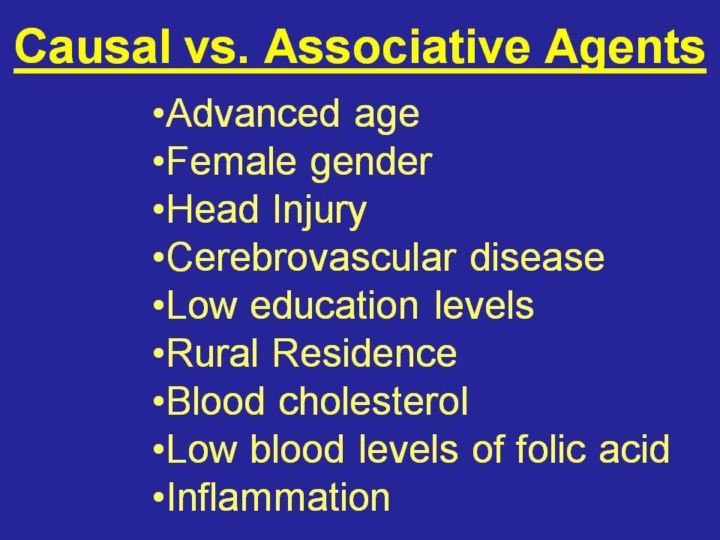 Causal vs. Associative Agents

•Advanced age
•Female gender
•Head Injury
•Cerebrovascular disease
•Low education levels
•Rural Residence
•Blood cholesterol
•Low blood levels of folic acid
•Inflammation